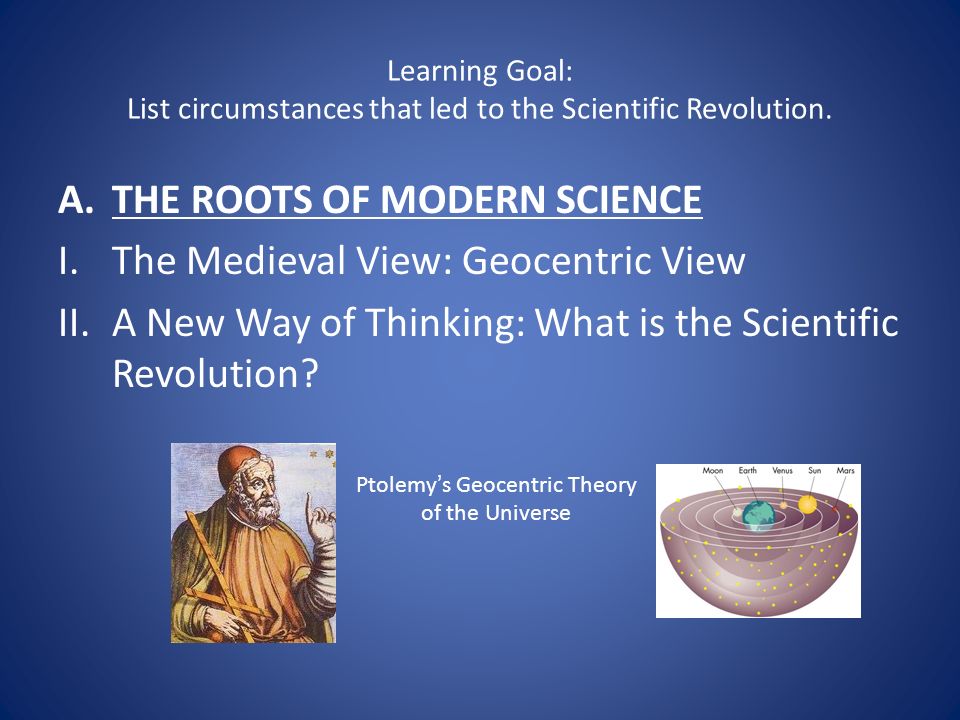 Learning Goal:
List circumstances that led to the Scientific Revolution.

A. THE ROOTS OF MODERN SCIENCE

I. The Medieval View: Geocentric View

II. A New Way of Thinking: What is the Scientific Revolution?

Ptolemy's Geocentric Theory of the Universe

Moon Earth Venus Sun Mars